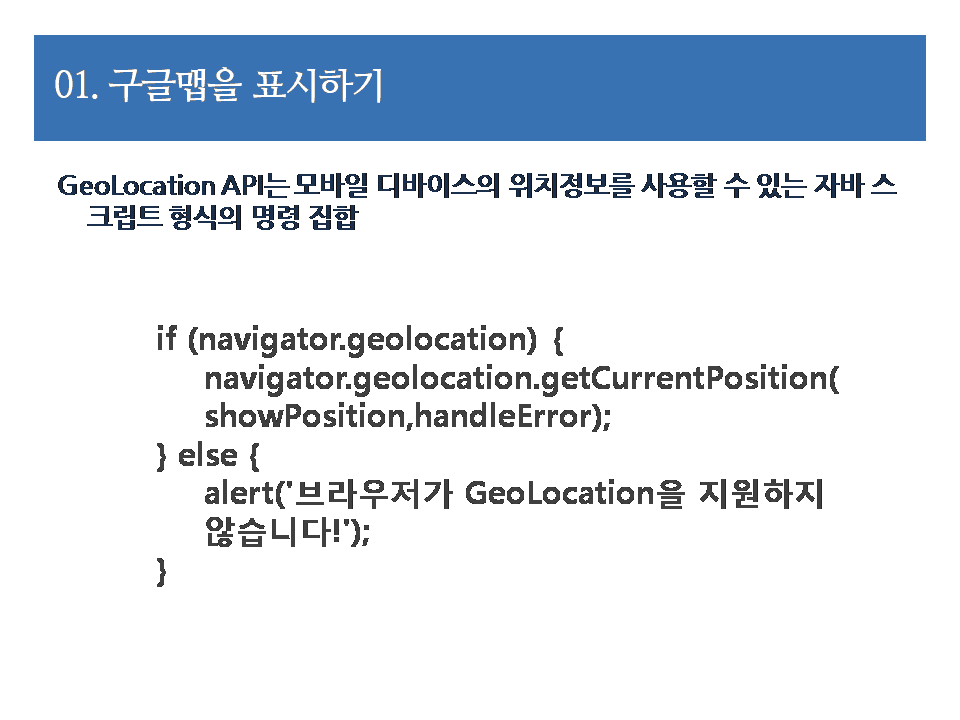 01. 구글맵을 표시하기

GeoLocation API는 모바일 디바이스의 위치정보를 사용할 수 있는 자바 스크립트 형식의 명령 집합

if (navigator.geolocation) {
navigator.geolocation.getCurrentPosition(
showPosition,handleError);
} else {
alert('브라우저가 GeoLocation을 지원하지
않습니다!');
}